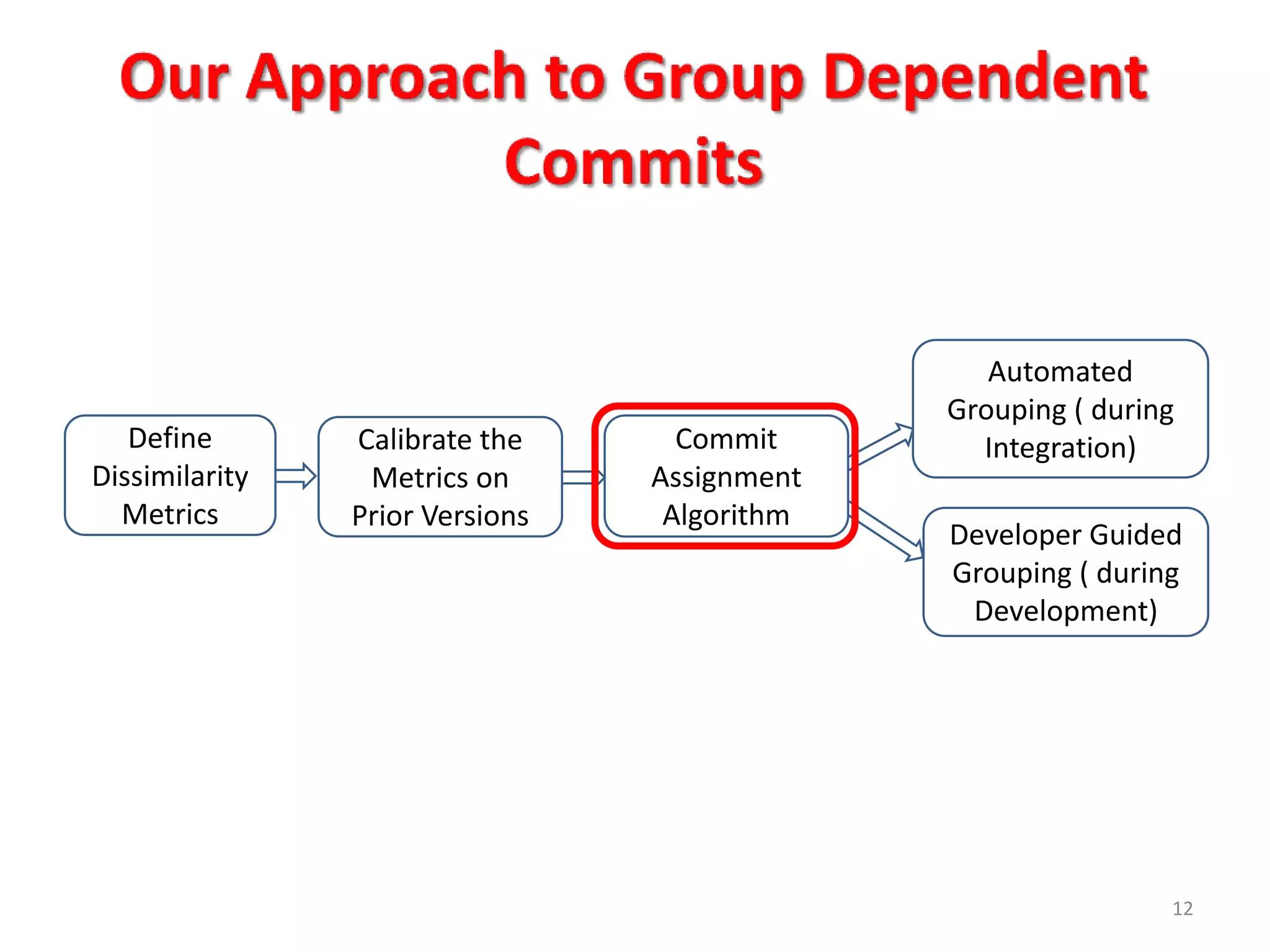 Our Approach to Group Dependent Commits

Define Dissimilarity Metrics

Calibrate the Metrics on Prior Versions

Commit Assignment Algorithm

Automated Grouping ( during Integration)

Developer Guided Grouping ( during Development)

12